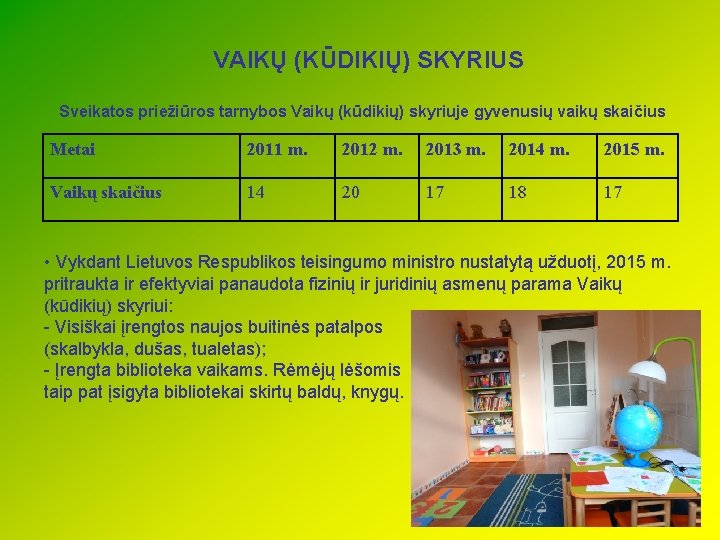 VAIKŲ (KŪDIKIŲ) SKYRIUS

Sveikatos priežiūros tarnybos Vaikų (kūdikių) skyriuje gyvenusių vaikų skaičius

| Metai | 2011 m. | 2012 m. | 2013 m. | 2014 m. | 2015 m. |
|---|---|---|---|---|---|
| Vaikų skaičius | 14 | 20 | 17 | 18 | 17 |

• Vykdant Lietuvos Respublikos teisingumo ministro nustatytą užduotį, 2015 m. pritraukta ir efektyviai panaudota fizinių ir juridinių asmenų parama Vaikų (kūdikių) skyriui:
- Visiškai įrengtos naujos buitinės patalpos (skalbykla, dušas, tualetas);
- Įrengta biblioteka vaikams. Rėmėjų lėšomis taip pat įsigyta bibliotekai skirtų baldų, knygų.